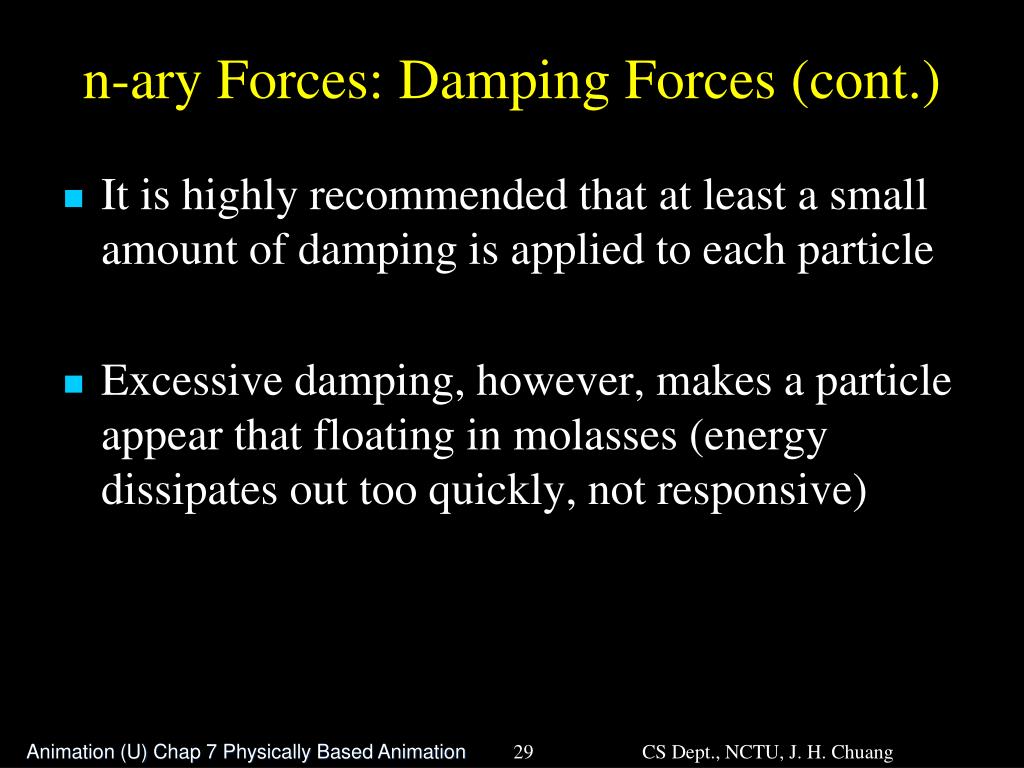 n-ary Forces: Damping Forces (cont.)

It is highly recommended that at least a small amount of damping is applied to each particle

Excessive damping, however, makes a particle appear that floating in molasses (energy dissipates out too quickly, not responsive)

Animation (U) Chap 7 Physically Based Animation 29 CS Dept., NCTU, J. H. Chuang